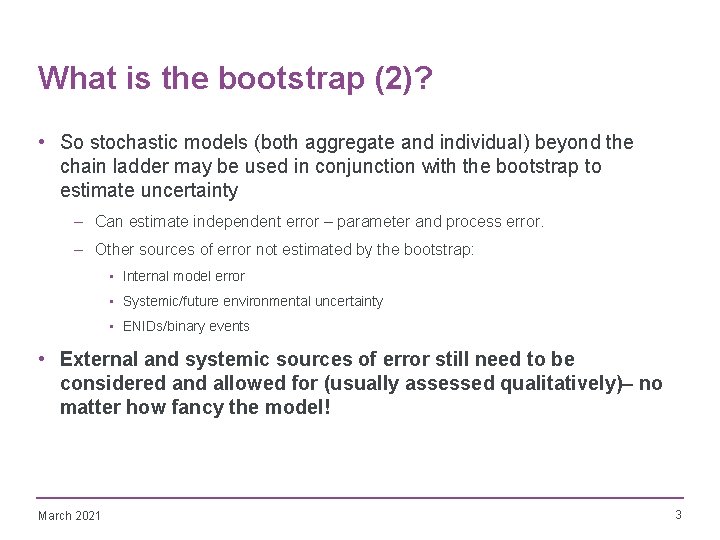 What is the bootstrap (2)?

• So stochastic models (both aggregate and individual) beyond the chain ladder may be used in conjunction with the bootstrap to estimate uncertainty

– Can estimate independent error – parameter and process error.

– Other sources of error not estimated by the bootstrap:

▪ Internal model error

▪ Systemic/future environmental uncertainty

▪ ENIDs/binary events

• External and systemic sources of error still need to be considered and allowed for (usually assessed qualitatively)– no matter how fancy the model!

March 2021

3